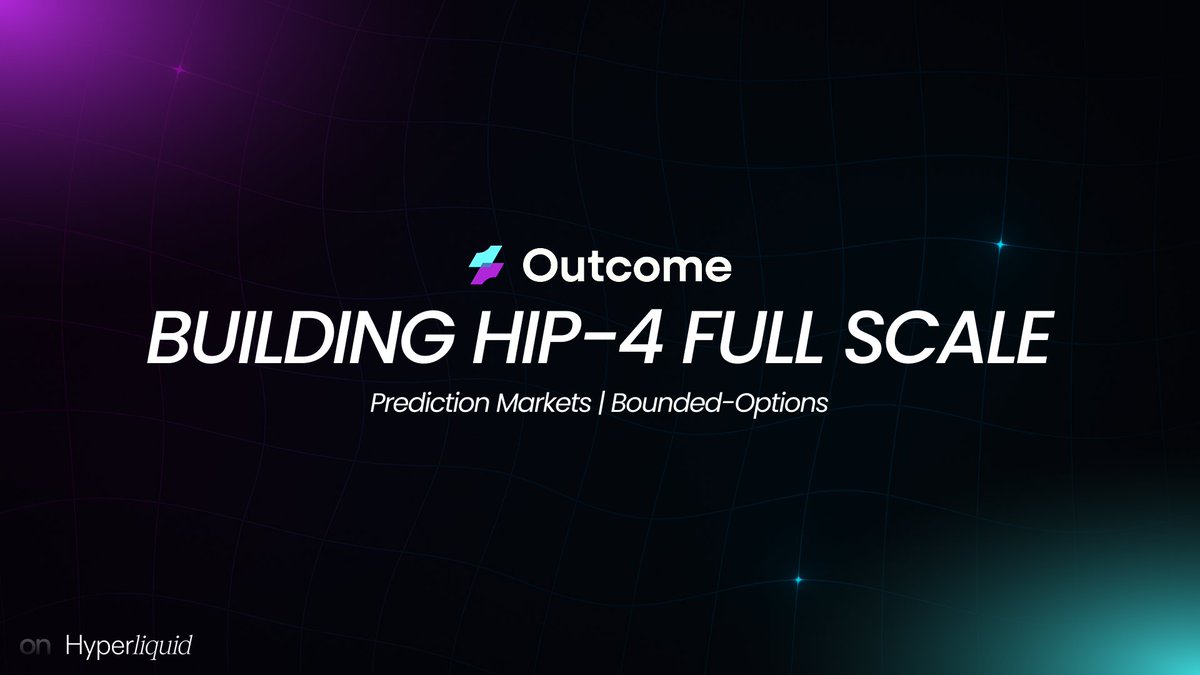 Outcome

BUILDING HIP-4 FULL SCALE

Prediction Markets | Bounded-Options

on Hyperliquid